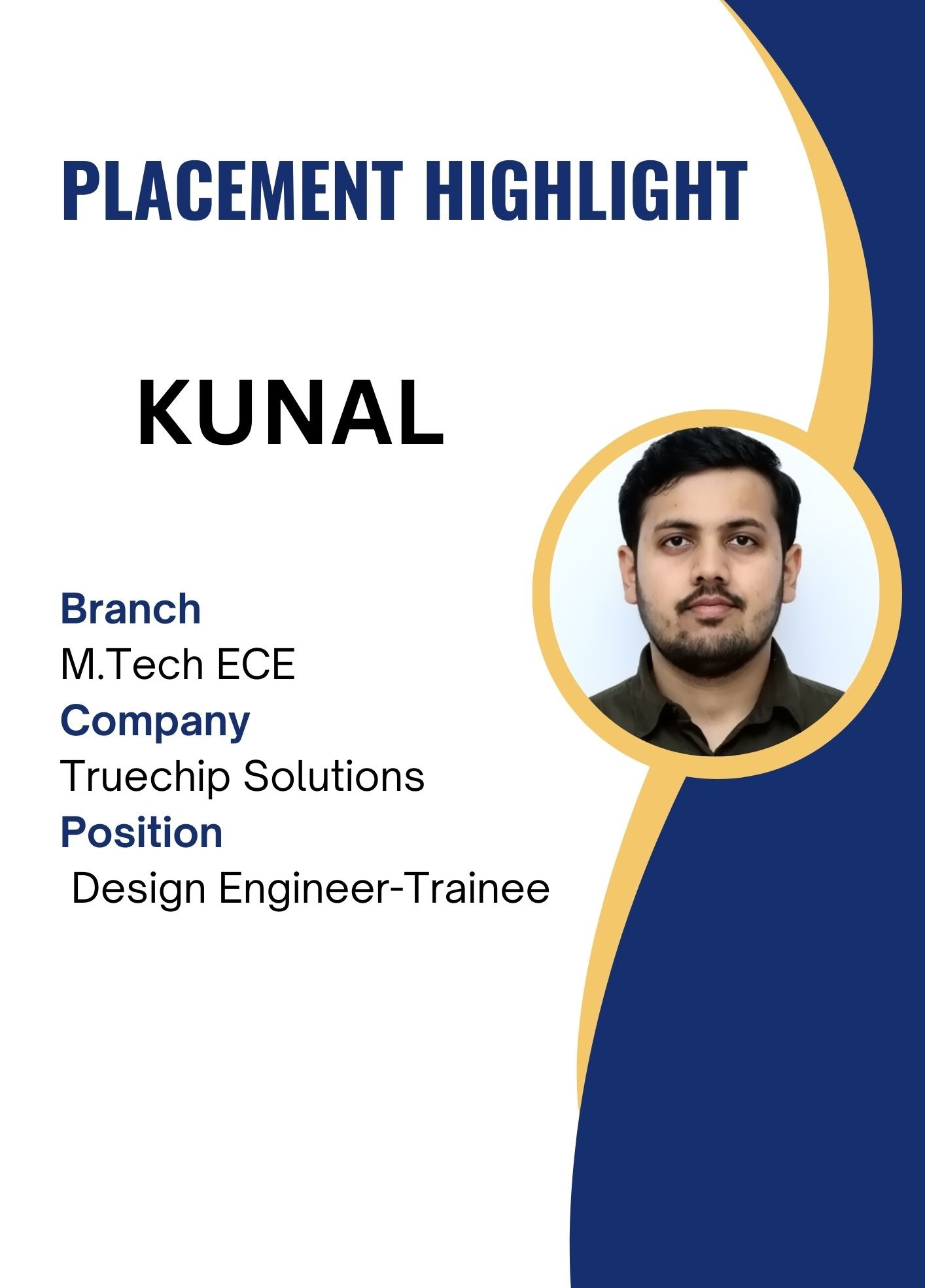 PLACEMENT HIGHLIGHT

KUNAL

Branch
M.Tech ECE
Company
Truechip Solutions
Position
Design Engineer-Trainee